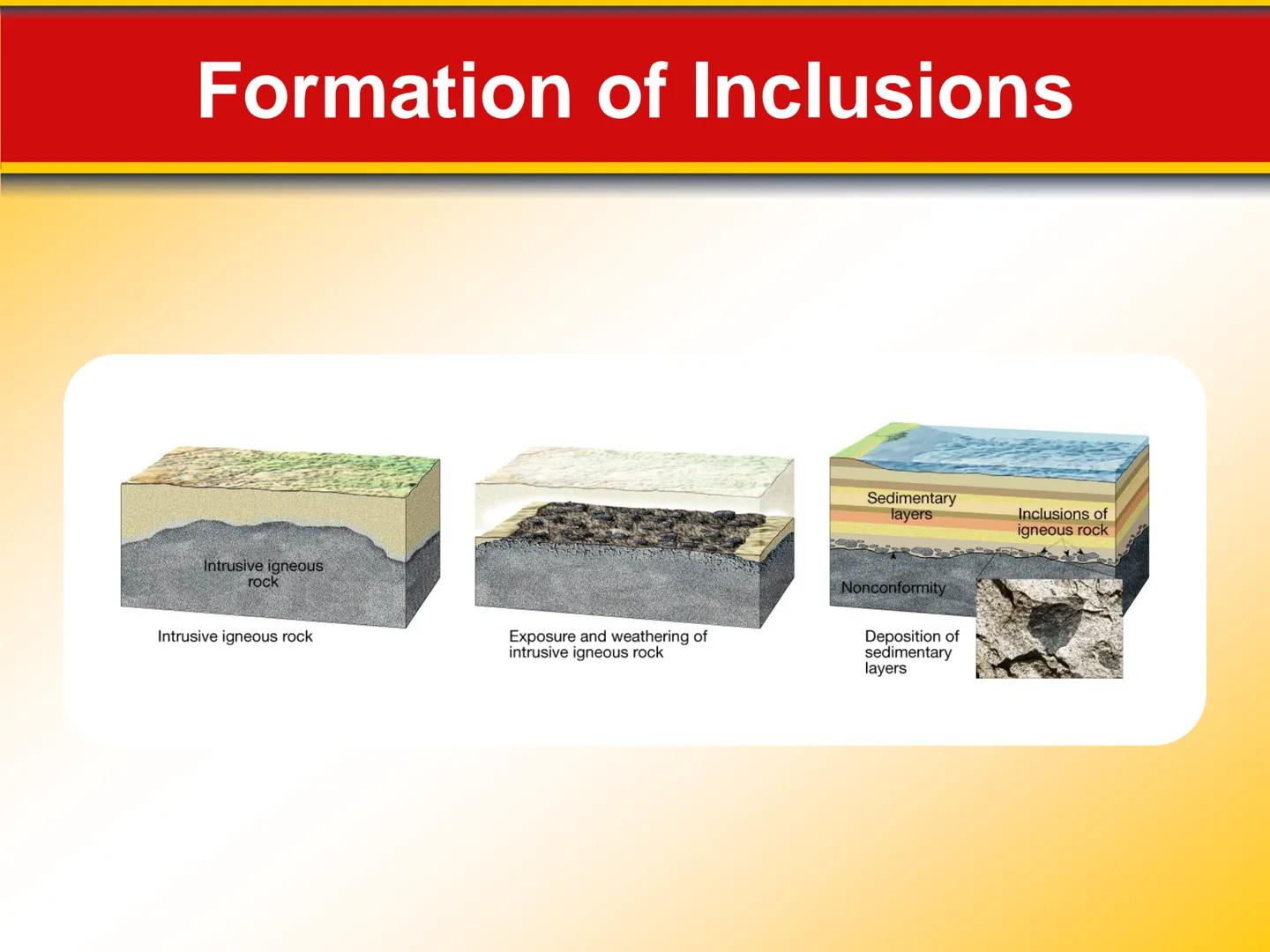 Formation of Inclusions

Intrusive igneous rock

Intrusive igneous rock

Exposure and weathering of intrusive igneous rock

Sedimentary layers

Inclusions of igneous rock

Nonconformity

Deposition of sedimentary layers